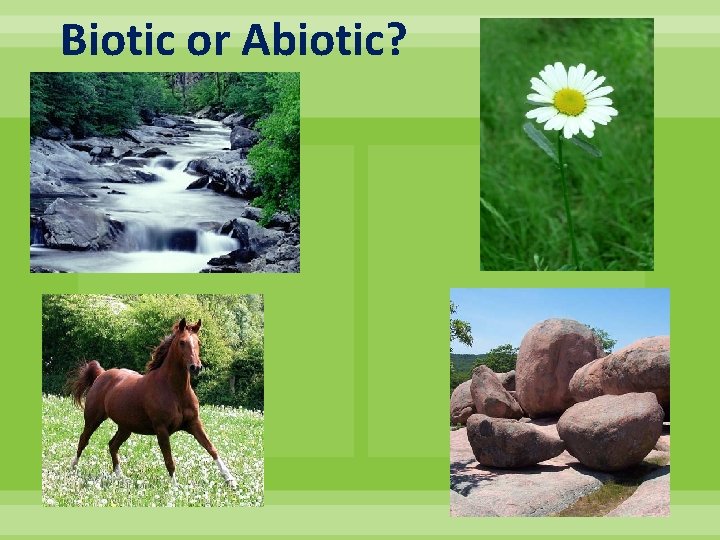 Biotic or Abiotic?